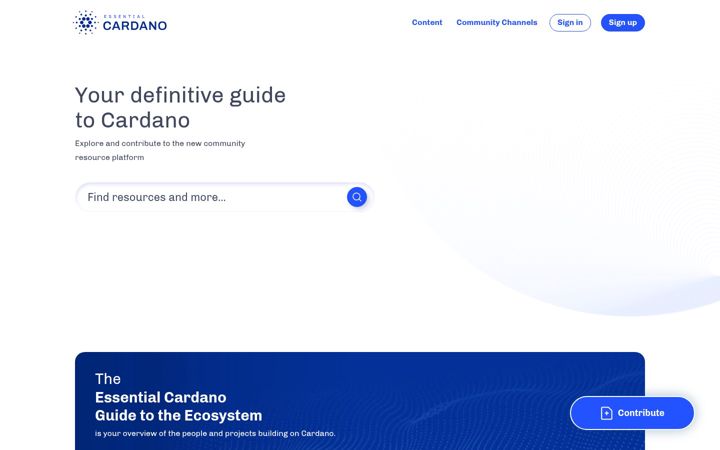 ESSENTIAL
CARDANO

Content   Community Channels   Sign in   Sign up

Your definitive guide to Cardano

Explore and contribute to the new community resource platform

Find resources and more...

The
Essential Cardano
Guide to the Ecosystem
is your overview of the people and projects building on Cardano.

Contribute